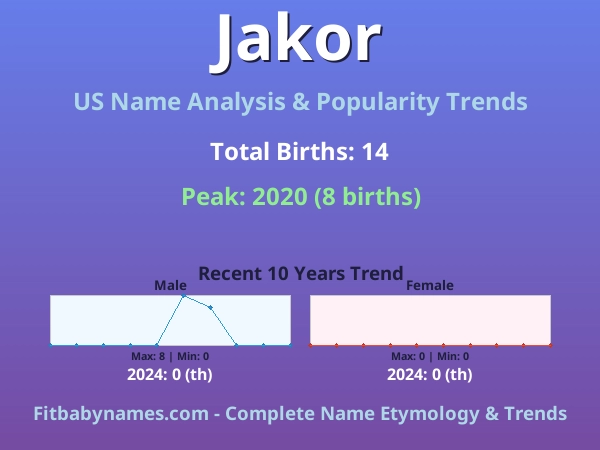 Jakor

US Name Analysis & Popularity Trends

Total Births: 14

Peak: 2020 (8 births)

Recent 10 Years Trend

Male

Max: 8 | Min: 0

2024: 0 (th)

Female

Max: 0 | Min: 0

2024: 0 (th)

Fitbabynames.com - Complete Name Etymology & Trends